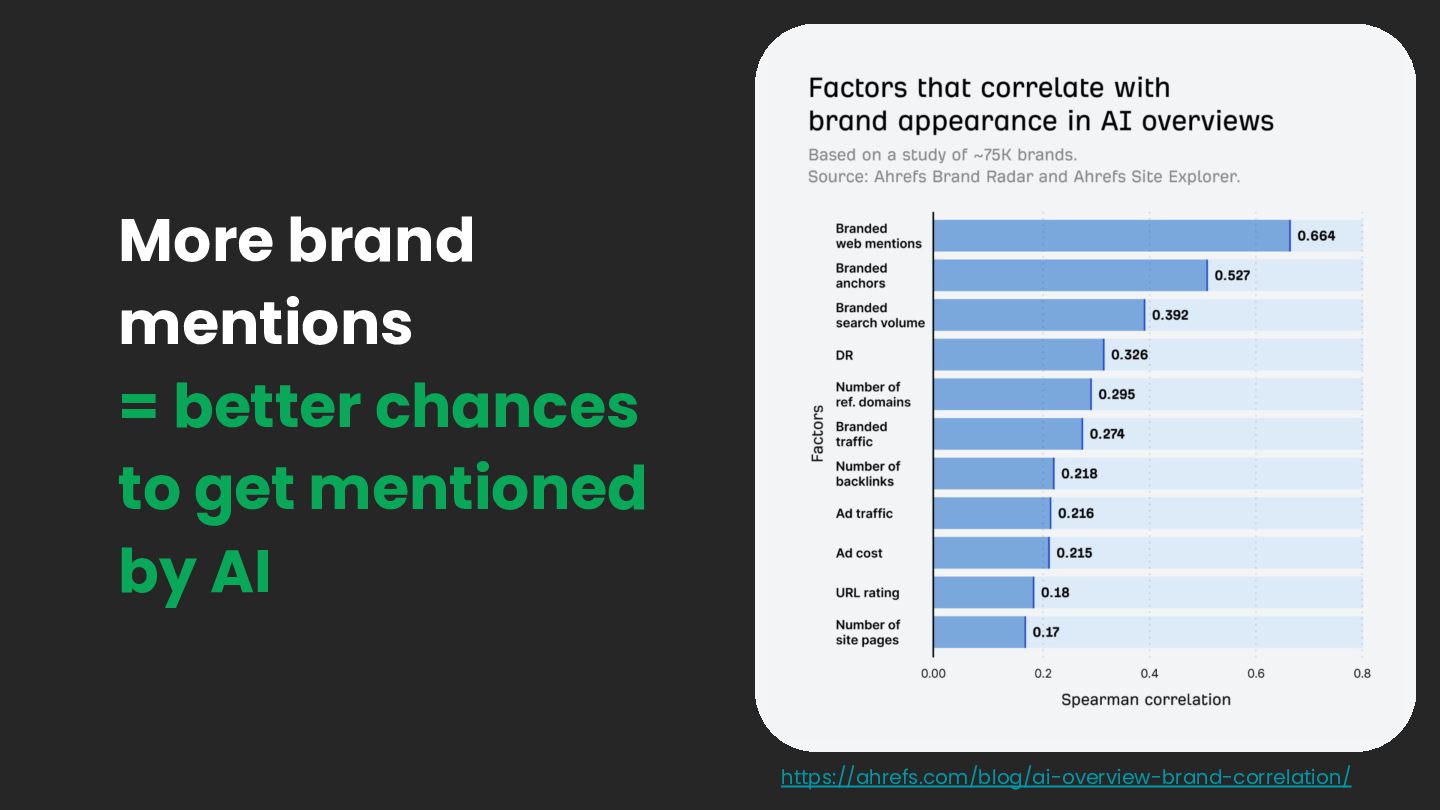 More brand mentions
= better chances to get mentioned by AI

Factors that correlate with brand appearance in AI overviews

Based on a study of ~75K brands.
Source: Ahrefs Brand Radar and Ahrefs Site Explorer.

Factors

Branded web mentions
0.664

Branded anchors
0.527

Branded search volume
0.392

DR
0.326

Number of ref. domains
0.295

Branded traffic
0.274

Number of backlinks
0.218

Ad traffic
0.216

Ad cost
0.215

URL rating
0.18

Number of site pages
0.17

0.00
0.2
0.4
0.6
0.8

Spearman correlation

https://ahrefs.com/blog/ai-overview-brand-correlation/